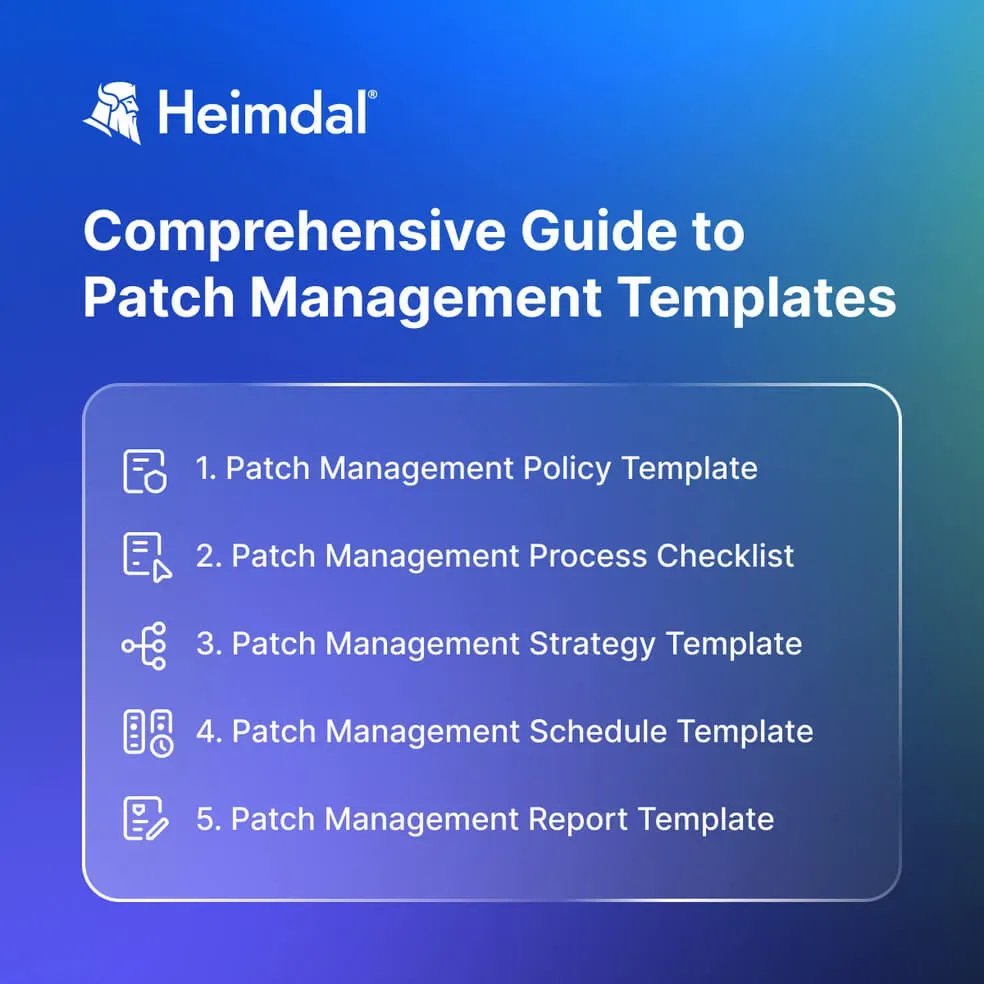 Heimdal®

Comprehensive Guide to Patch Management Templates

1. Patch Management Policy Template

2. Patch Management Process Checklist

3. Patch Management Strategy Template

4. Patch Management Schedule Template

5. Patch Management Report Template